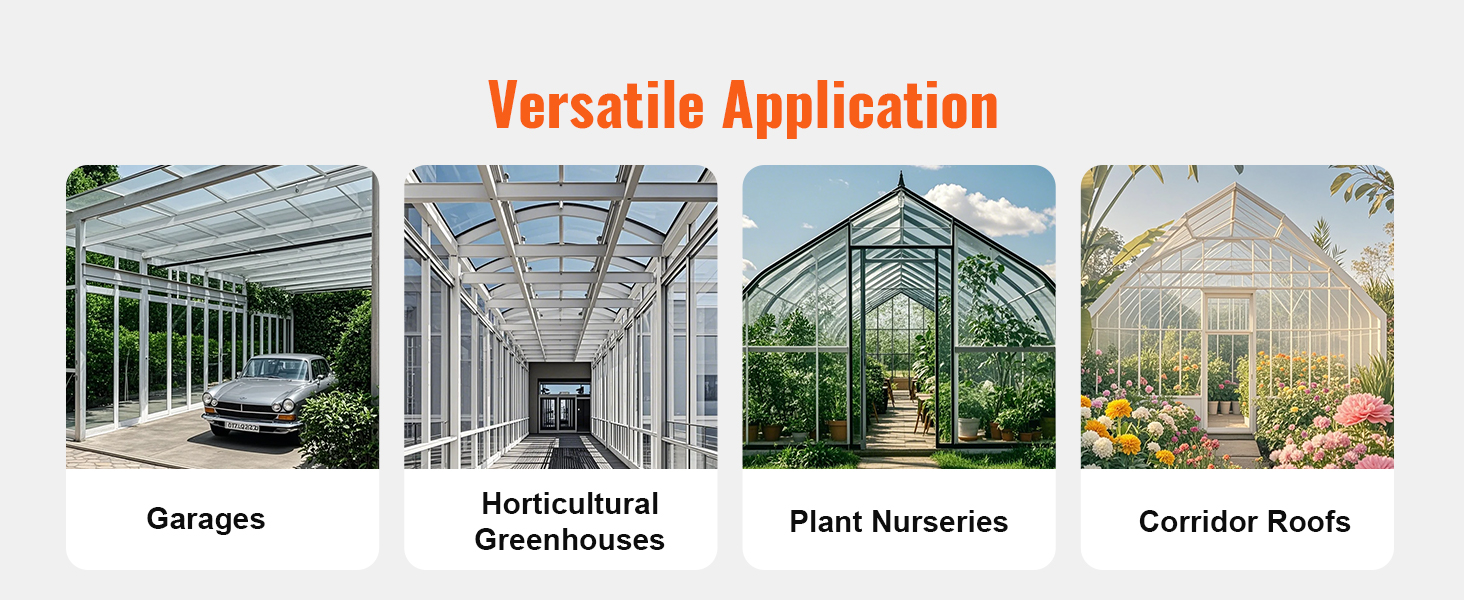 Versatile Application

Garages

Horticultural Greenhouses

Plant Nurseries

Corridor Roofs